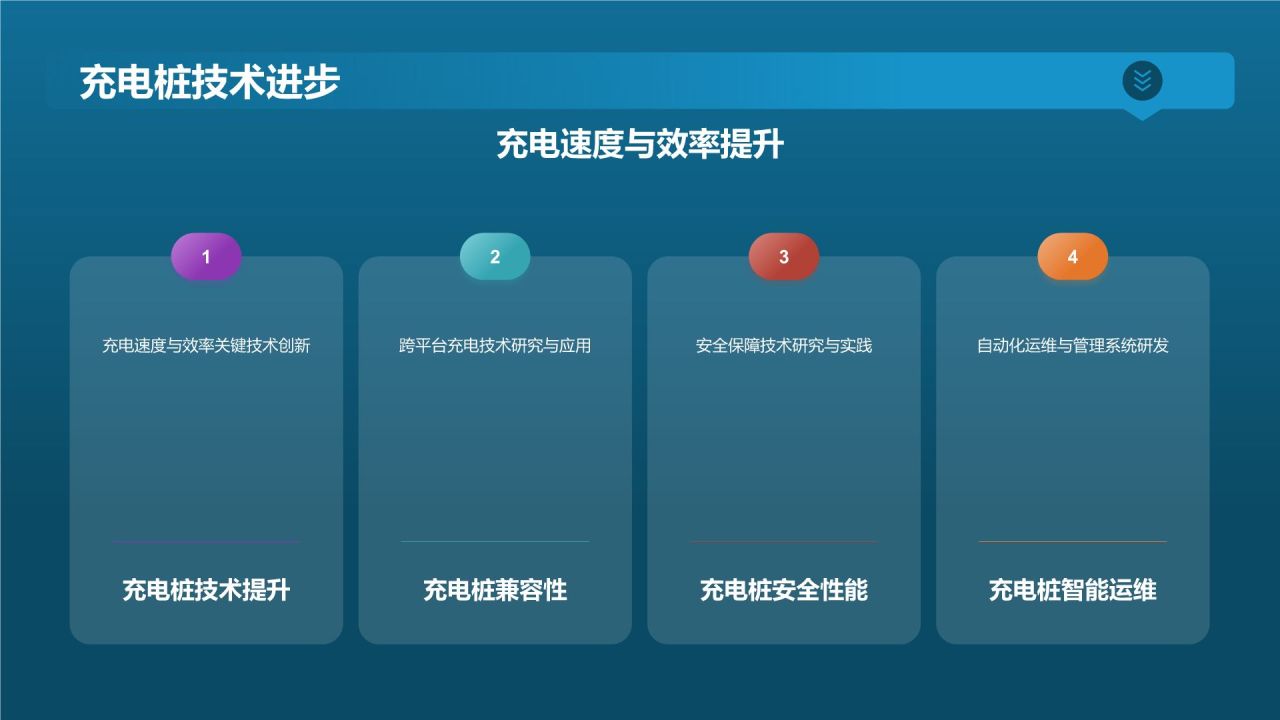 充电桩技术进步

充电速度与效率提升

1

充电速度与效率关键技术创新

充电桩技术提升

2

跨平台充电技术研究与应用

充电桩兼容性

3

安全保障技术研究与实践

充电桩安全性能

4

自动化运维与管理系统研发

充电桩智能运维